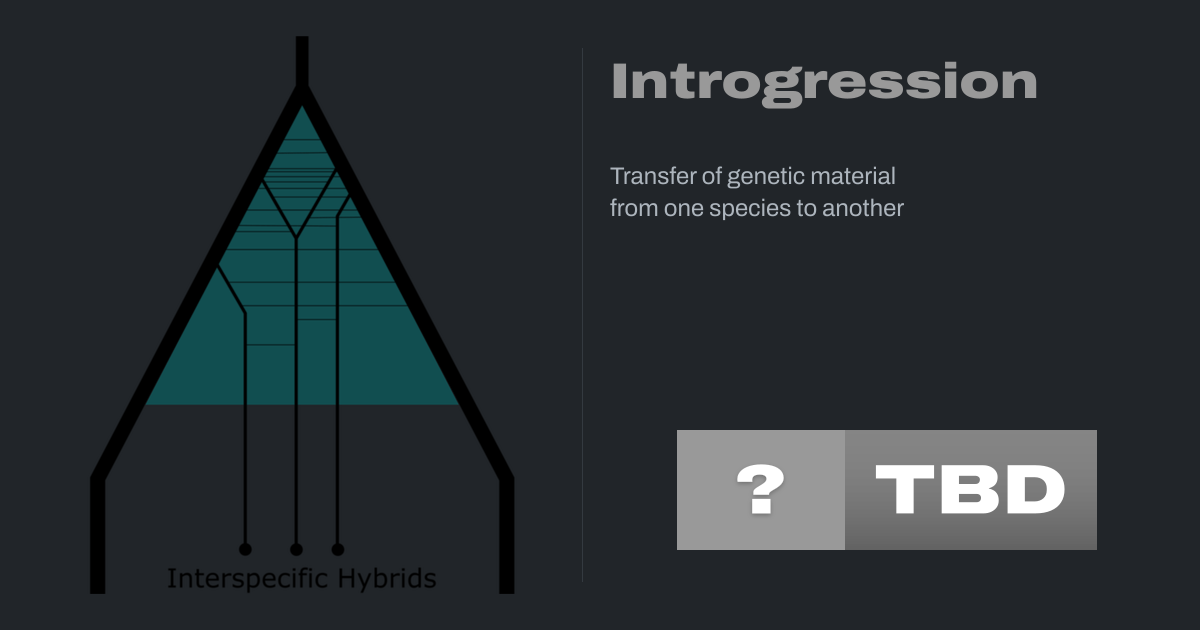 Interspecific Hybrids

Introgression

Transfer of genetic material from one species to another

? TBD